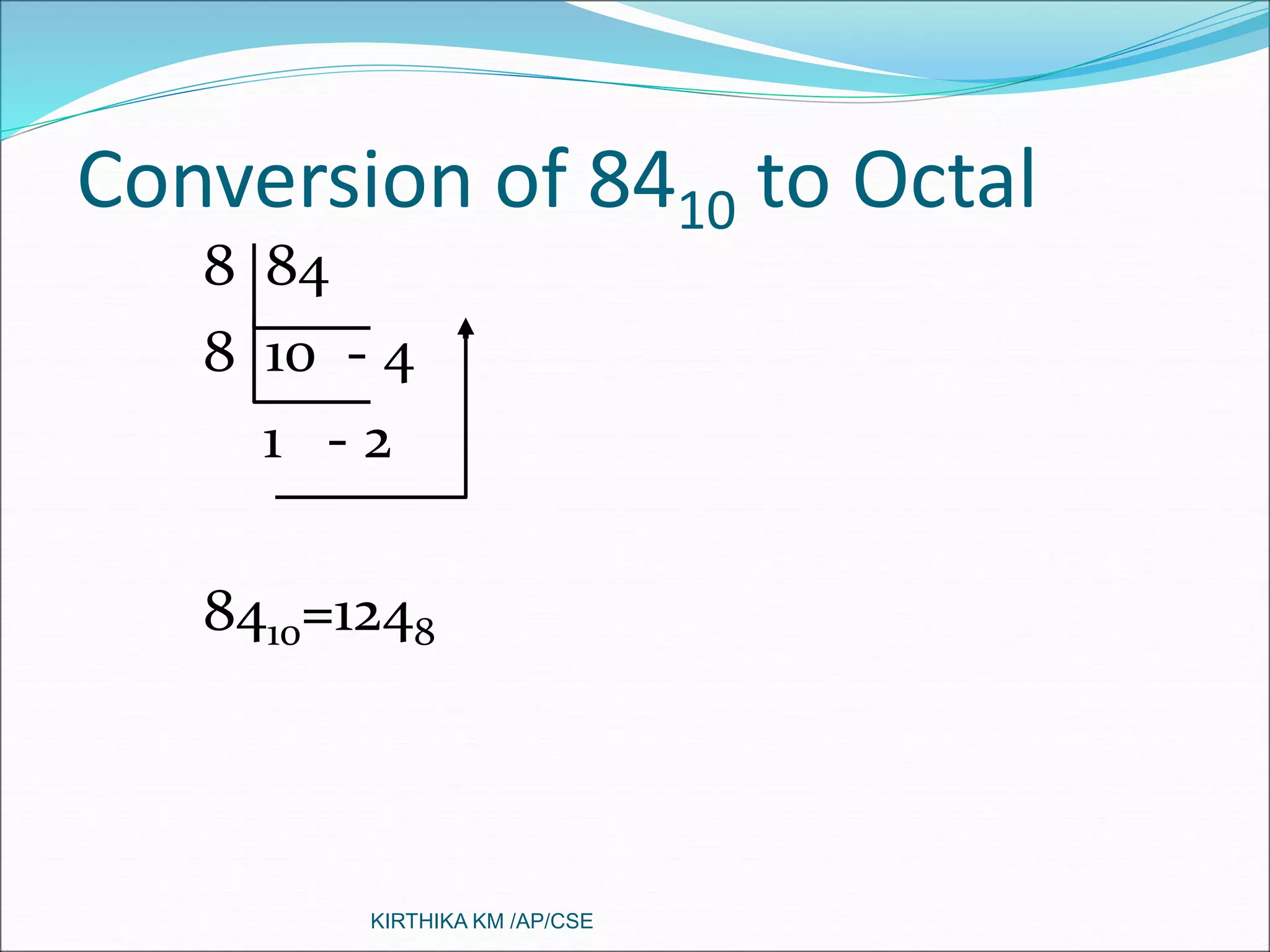 Conversion of $84_{10}$ to Octal

8 | 84

8 | 10 - 4

1 - 2

$84_{10}=124_8$

KIRTHIKA KM /AP/CSE